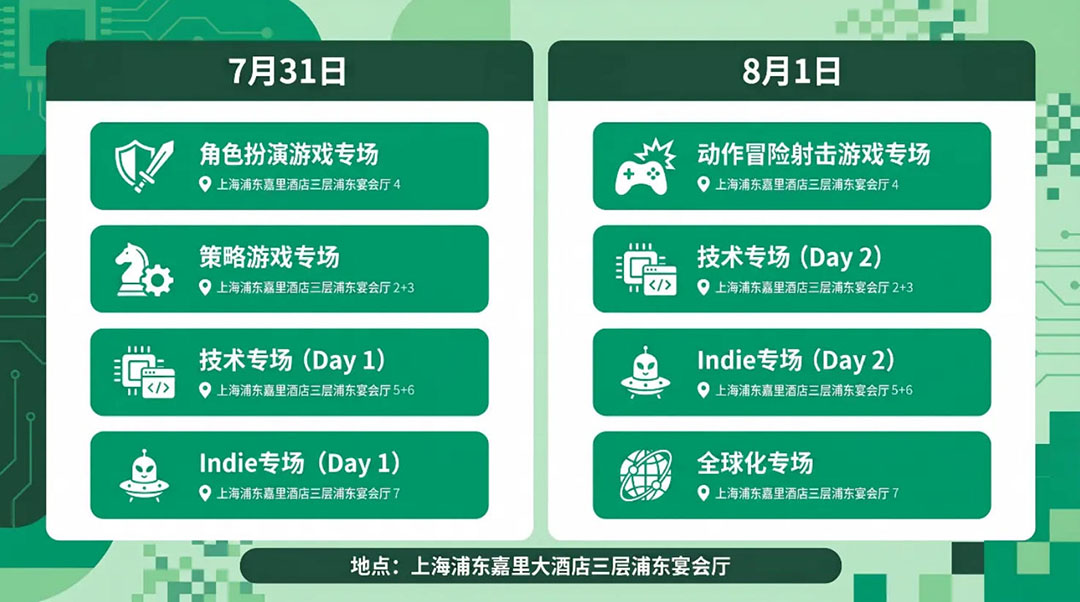 7月31日

角色扮演游戏专场
上海浦东嘉里酒店三层浦东宴会厅 4

策略游戏专场
上海浦东嘉里酒店三层浦东宴会厅 2+3

技术专场（Day 1）
上海浦东嘉里酒店三层浦东宴会厅 5+6

Indie专场（Day 1）
上海浦东嘉里酒店三层浦东宴会厅 7

8月1日

动作冒险射击游戏专场
上海浦东嘉里酒店三层浦东宴会厅 4

技术专场（Day 2）
上海浦东嘉里酒店三层浦东宴会厅 2+3

Indie专场（Day 2）
上海浦东嘉里酒店三层浦东宴会厅 5+6

全球化专场
上海浦东嘉里酒店三层浦东宴会厅 7

地点：上海浦东嘉里大酒店三层浦东宴会厅